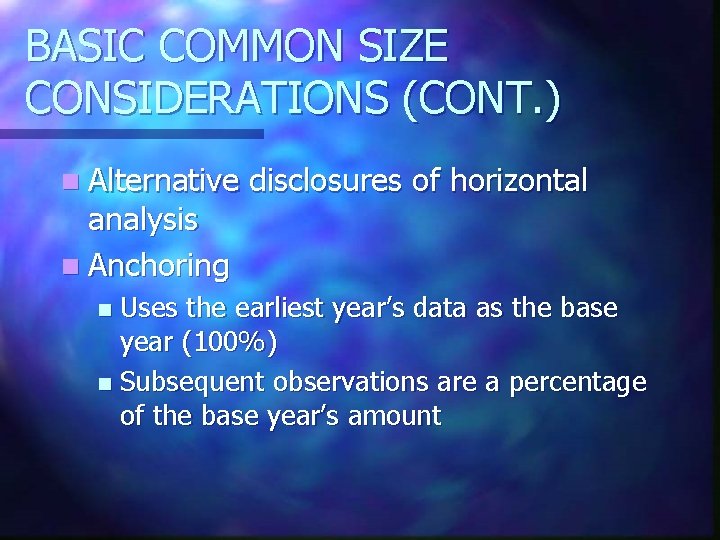 BASIC COMMON SIZE CONSIDERATIONS (CONT.)

Alternative disclosures of horizontal analysis

Anchoring

Uses the earliest year's data as the base year (100%)

Subsequent observations are a percentage of the base year's amount